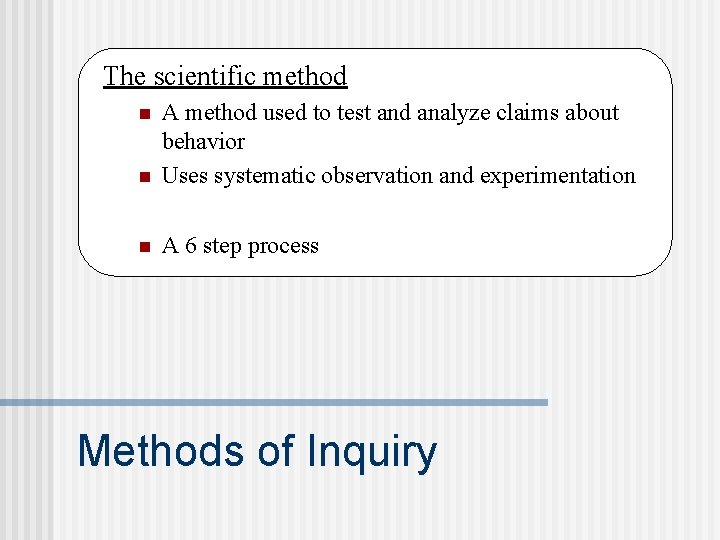 The scientific method

- A method used to test and analyze claims about behavior
- Uses systematic observation and experimentation

- A 6 step process

Methods of Inquiry